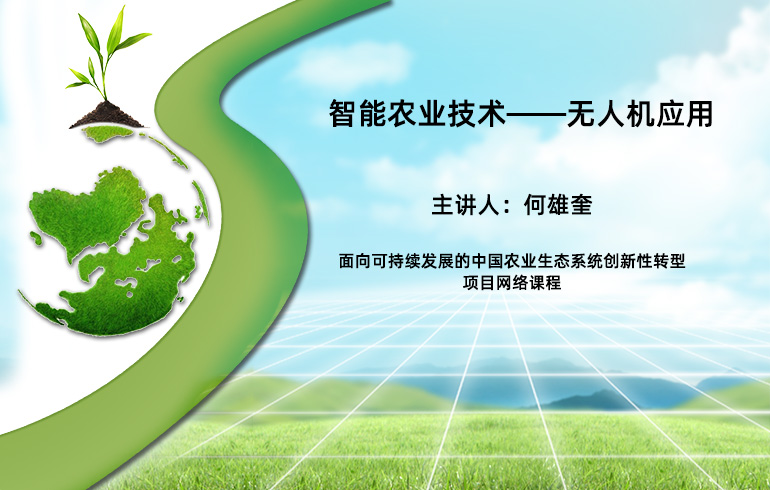 智能农业技术——无人机应用

主讲人：何雄奎

面向可持续发展的中国农业生态系统创新性转型
项目网络课程